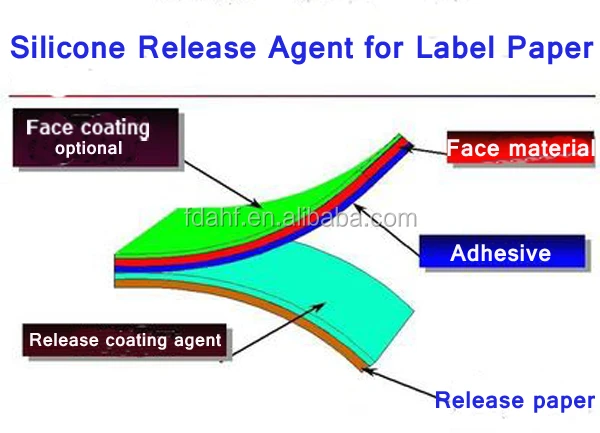 Silicone Release Agent for Label Paper

Face coating
optional

Face material

fdahf.en.alibaba.com

Adhesive

Release coating agent

Release paper